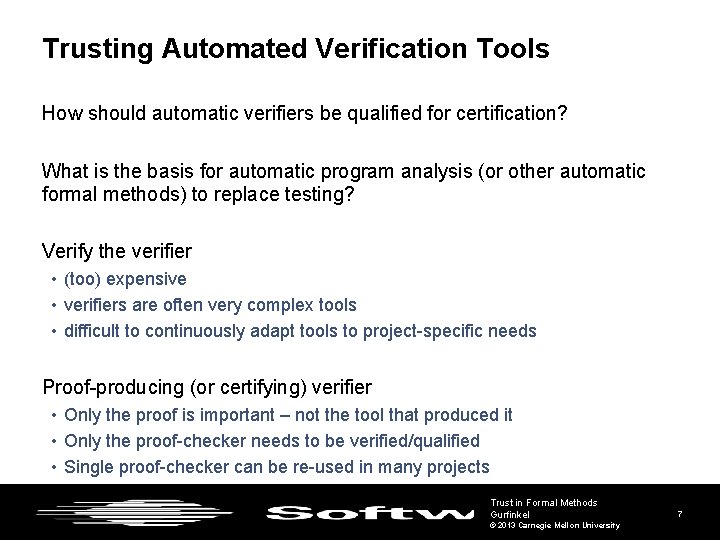 Trusting Automated Verification Tools

How should automatic verifiers be qualified for certification?

What is the basis for automatic program analysis (or other automatic formal methods) to replace testing?

Verify the verifier

• (too) expensive
• verifiers are often very complex tools
• difficult to continuously adapt tools to project-specific needs

Proof-producing (or certifying) verifier

• Only the proof is important – not the tool that produced it
• Only the proof-checker needs to be verified/qualified
• Single proof-checker can be re-used in many projects

Softw

Trust in Formal Methods
Gurfinkel
© 2013 Carnegie Mellon University

7